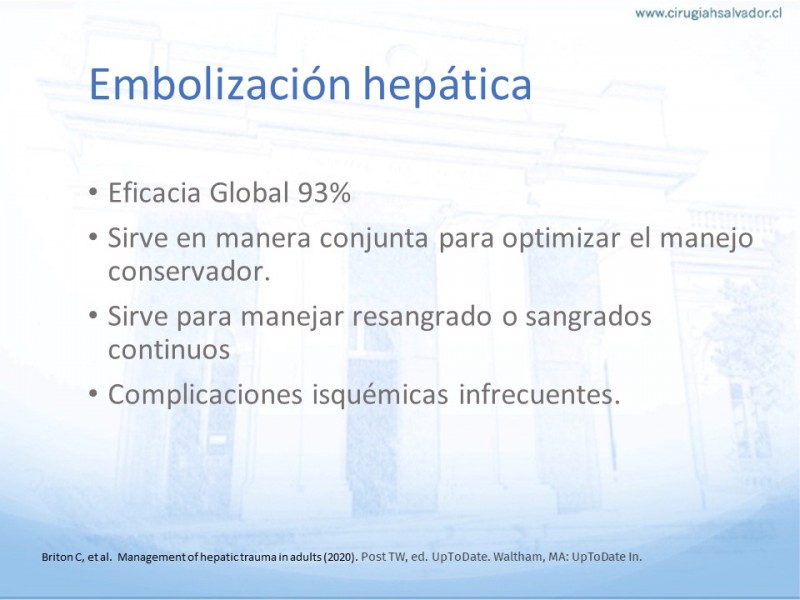 www.cirugiahsalvador.cl

Embolización hepática

• Eficacia Global 93%
• Sirve en manera conjunta para optimizar el manejo conservador.
• Sirve para manejar resangrado o sangrados continuos
• Complicaciones isquémicas infrecuentes.

Briton C, et al. Management of hepatic trauma in adults (2020). Post TW, ed. UpToDate. Waltham, MA: UpToDate In.